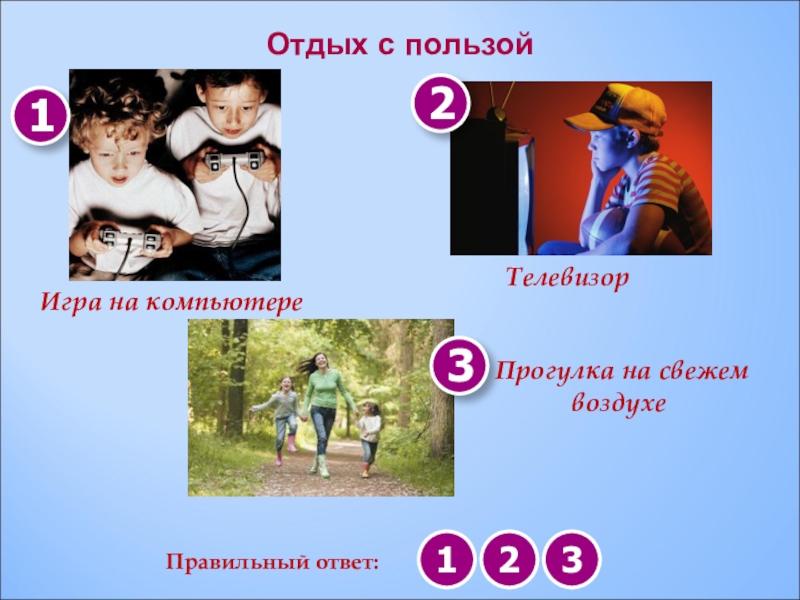 Отдых с пользой

1

Игра на компьютере

2

Телевизор

3

Прогулка на свежем воздухе

Правильный ответ: 1 2 3